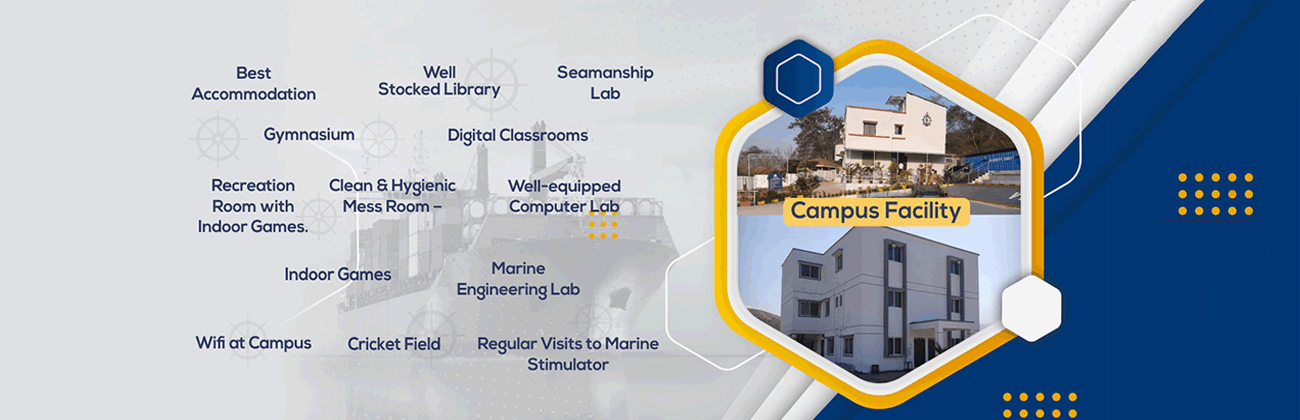 Best Accommodation

Well Stocked Library

Seamanship Lab

Gymnasium

Digital Classrooms

Recreation Room with Indoor Games.

Clean & Hygienic Mess Room –

Well-equipped Computer Lab

Indoor Games

Marine Engineering Lab

Wifi at Campus

Cricket Field

Regular Visits to Marine Stimulator

Campus Facility